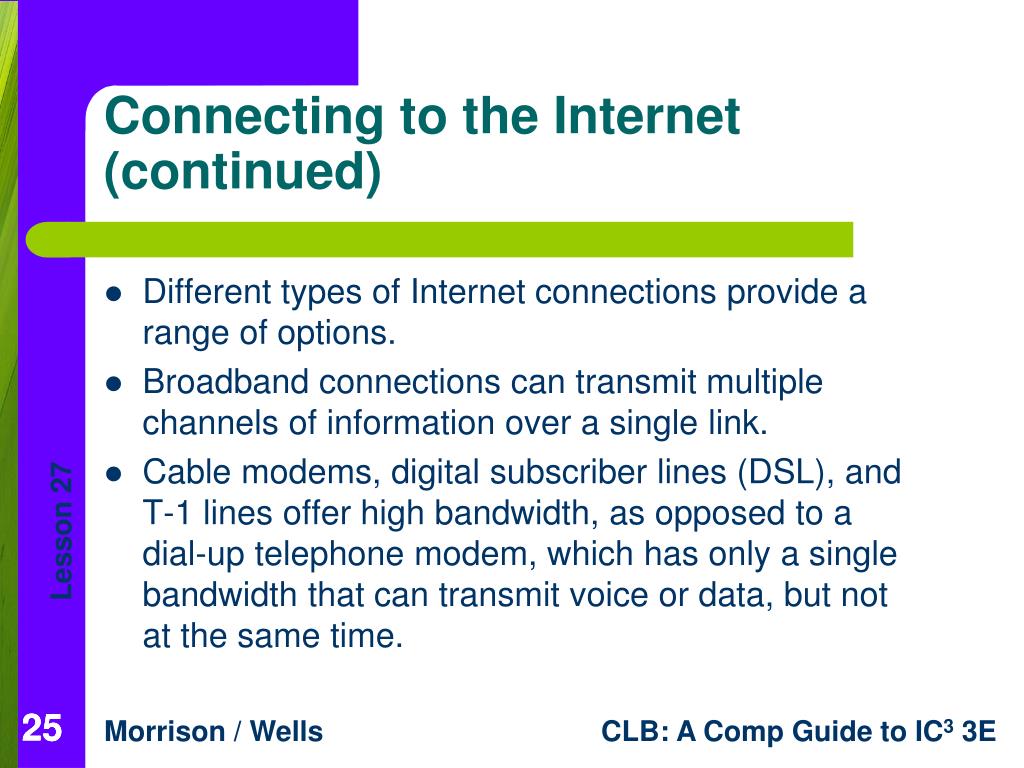 Connecting to the Internet (continued)

- Different types of Internet connections provide a range of options.
- Broadband connections can transmit multiple channels of information over a single link.
- Cable modems, digital subscriber lines (DSL), and T-1 lines offer high bandwidth, as opposed to a dial-up telephone modem, which has only a single bandwidth that can transmit voice or data, but not at the same time.

Lesson 27

25

Morrison / Wells

CLB: A Comp Guide to IC$^3$ 3E